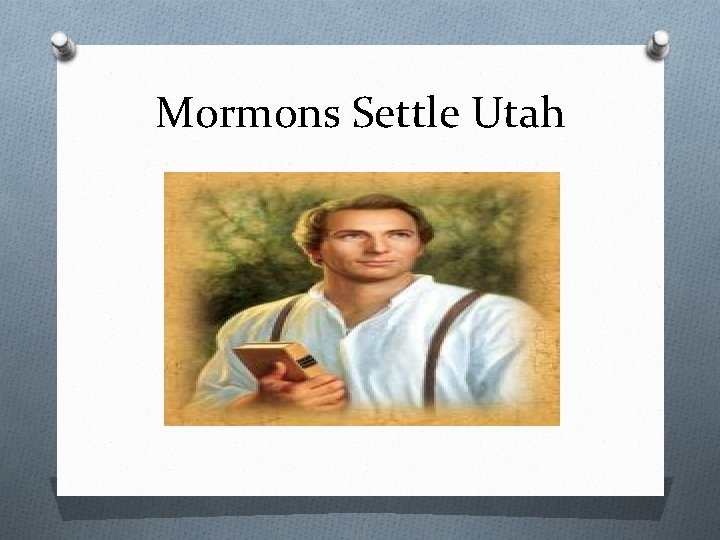 Mormons Settle Utah